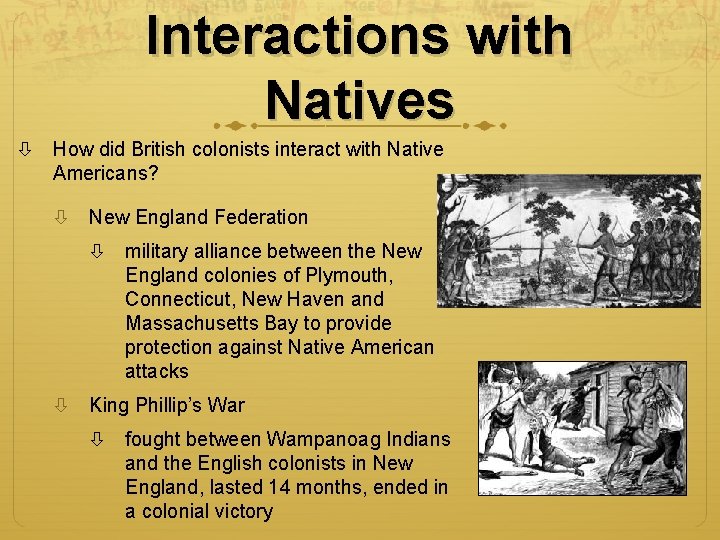 Interactions with Natives

⇩ How did British colonists interact with Native Americans?

⇩ New England Federation

⇩ military alliance between the New England colonies of Plymouth, Connecticut, New Haven and Massachusetts Bay to provide protection against Native American attacks

⇩ King Phillip's War

⇩ fought between Wampanoag Indians and the English colonists in New England, lasted 14 months, ended in a colonial victory